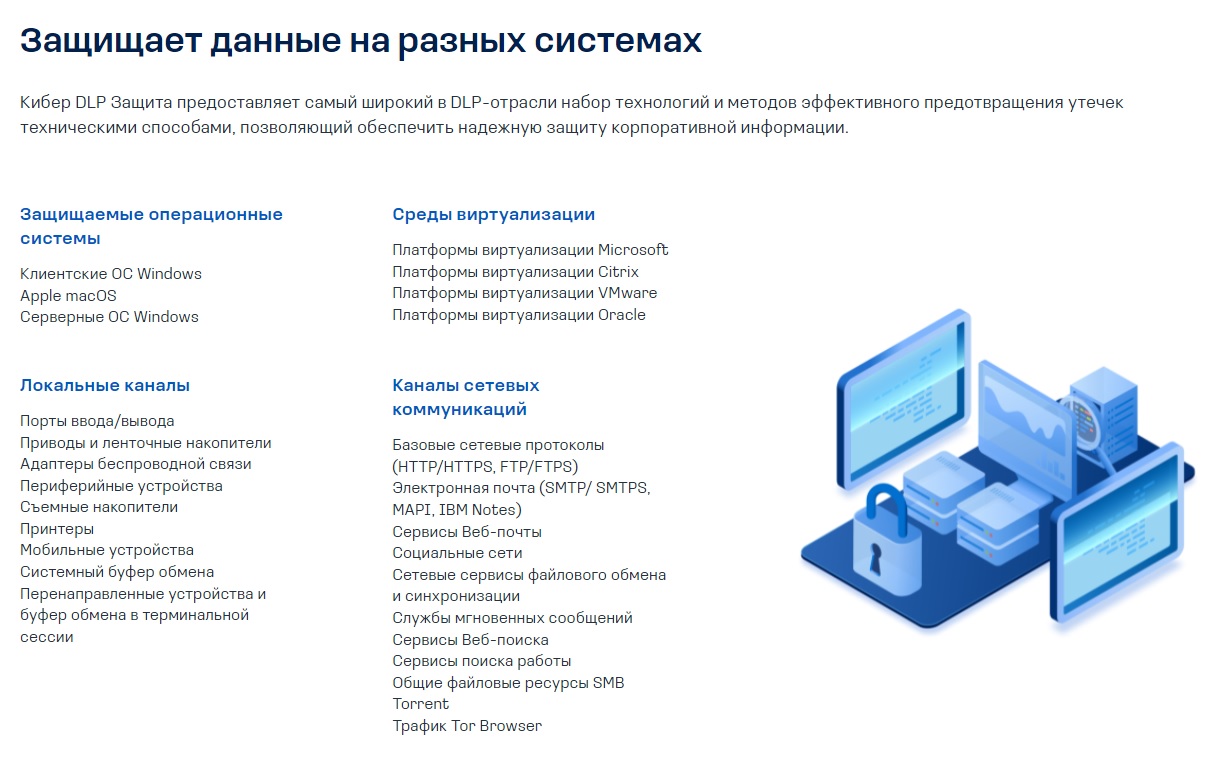 Защищает данные на разных системах

Кибер DLP Защита предоставляет самый широкий в DLP-отрасли набор технологий и методов эффективного предотвращения утечек техническими способами, позволяющий обеспечить надежную защиту корпоративной информации.

Защищаемые операционные системы

Клиентские ОС Windows
Apple macOS
Серверные ОС Windows

Локальные каналы

Порты ввода/вывода
Приводы и ленточные накопители
Адаптеры беспроводной связи
Периферийные устройства
Съемные накопители
Принтеры
Мобильные устройства
Системный буфер обмена
Перенаправленные устройства и буфер обмена в терминальной сессии

Среды виртуализации

Платформы виртуализации Microsoft
Платформы виртуализации Citrix
Платформы виртуализации VMware
Платформы виртуализации Oracle

Каналы сетевых коммуникаций

Базовые сетевые протоколы (HTTP/HTTPS, FTP/FTPS)
Электронная почта (SMTP/ SMTPS, MAPI, IBM Notes)
Сервисы Веб-почты
Социальные сети
Сетевые сервисы файлового обмена и синхронизации
Службы мгновенных сообщений
Сервисы Веб-поиска
Сервисы поиска работы
Общие файловые ресурсы SMB
Torrent
Трафик Tor Browser